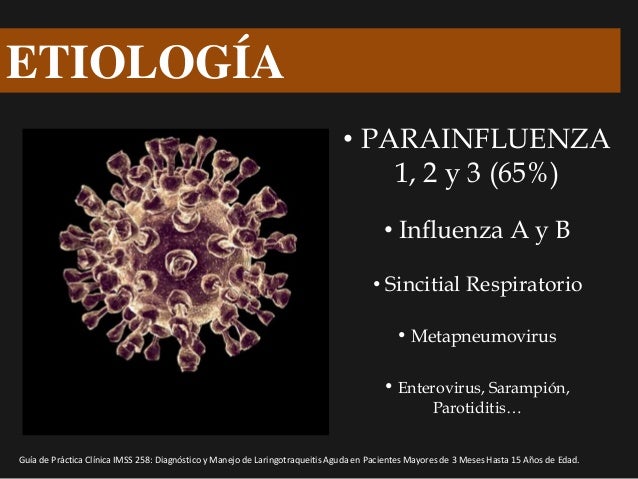 ETIOLOGÍA

• PARAINFLUENZA 1, 2 y 3 (65%)

• Influenza A y B

• Sincitial Respiratorio

• Metapneumovirus

• Enterovirus, Sarampión, Parotiditis…

Guía de Práctica Clínica IMSS 258: Diagnóstico y Manejo de Laringotraqueitis Aguda en Pacientes Mayores de 3 Meses Hasta 15 Años de Edad.